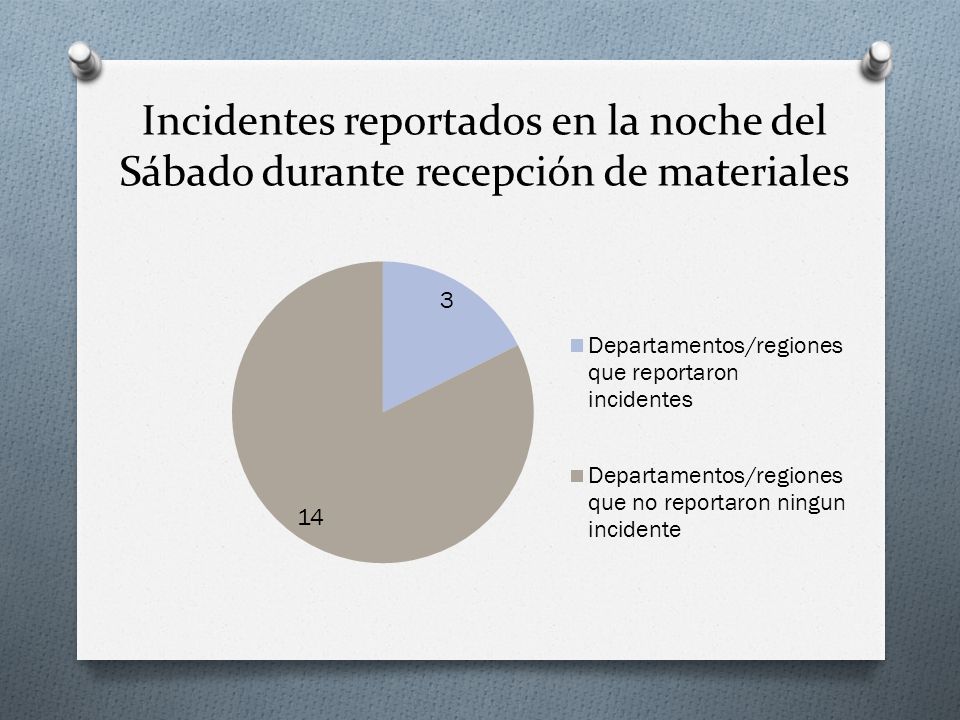 Incidentes reportados en la noche del Sábado durante recepción de materiales

3

14

Departamentos/regiones que reportaron incidentes

Departamentos/regiones que no reportaron ningun incidente